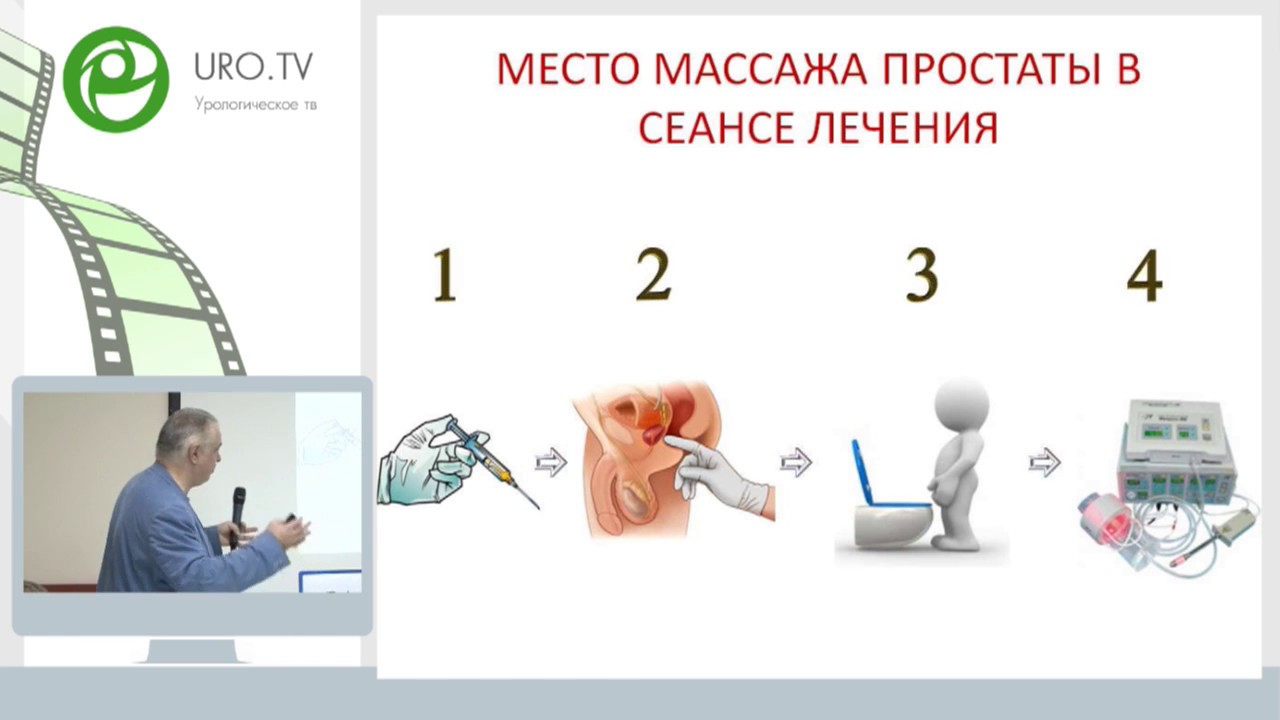 URO.TV
Урологическое тв

МЕСТО МАССАЖА ПРОСТАТЫ В СЕАНСЕ ЛЕЧЕНИЯ

1

2

3

4